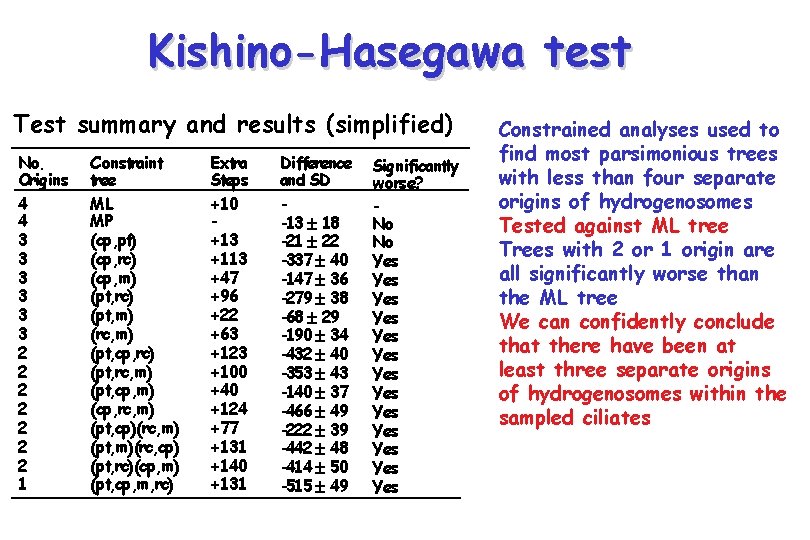 Kishino-Hasegawa test

Test summary and results (simplified)

| No. Origins | Constraint tree | Extra Steps | Difference and SD | Significantly worse? |
|---|---|---|---|---|
| 4 | ML | +10 | - | - |
| 4 | MP | - | -13 ± 18 | No |
| 3 | (cp,pt) | +13 | -21 ± 22 | No |
| 3 | (cp,rc) | +113 | -337 ± 40 | Yes |
| 3 | (cp,m) | +47 | -147 ± 36 | Yes |
| 3 | (pt,rc) | +96 | -279 ± 38 | Yes |
| 3 | (pt,m) | +22 | -68 ± 29 | Yes |
| 3 | (rc,m) | +63 | -190 ± 34 | Yes |
| 2 | (pt,cp,rc) | +123 | -432 ± 40 | Yes |
| 2 | (pt,rc,m) | +100 | -353 ± 43 | Yes |
| 2 | (pt,cp,m) | +40 | -140 ± 37 | Yes |
| 2 | (cp,rc,m) | +124 | -466 ± 49 | Yes |
| 2 | (pt,cp)(rc,m) | +77 | -222 ± 39 | Yes |
| 2 | (pt,m)(rc,cp) | +131 | -442 ± 48 | Yes |
| 2 | (pt,rc)(cp,m) | +140 | -414 ± 50 | Yes |
| 1 | (pt,cp,m,rc) | +131 | -515 ± 49 | Yes |

Constrained analyses used to find most parsimonious trees with less than four separate origins of hydrogenosomes
Tested against ML tree
Trees with 2 or 1 origin are all significantly worse than the ML tree
We can confidently conclude that there have been at least three separate origins of hydrogenosomes within the sampled ciliates